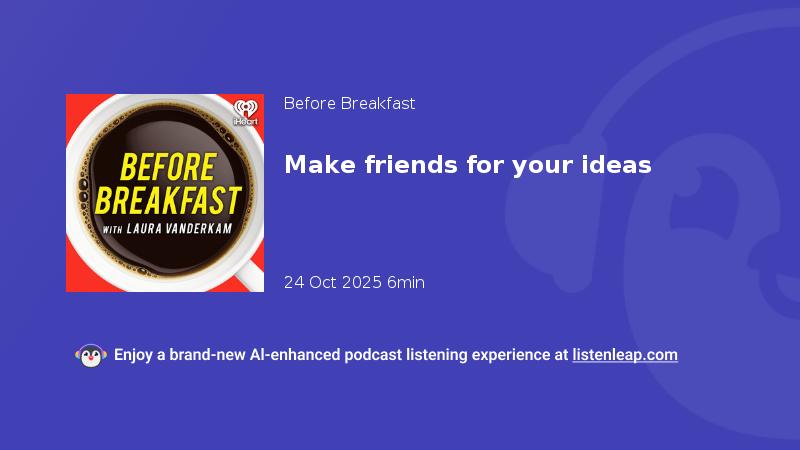 iHeart

BEFORE BREAKFAST

WITH LAURA VANDERKAM

Before Breakfast

Make friends for your ideas

24 Oct 2025 6min

Enjoy a brand-new AI-enhanced podcast listening experience at listenleap.com